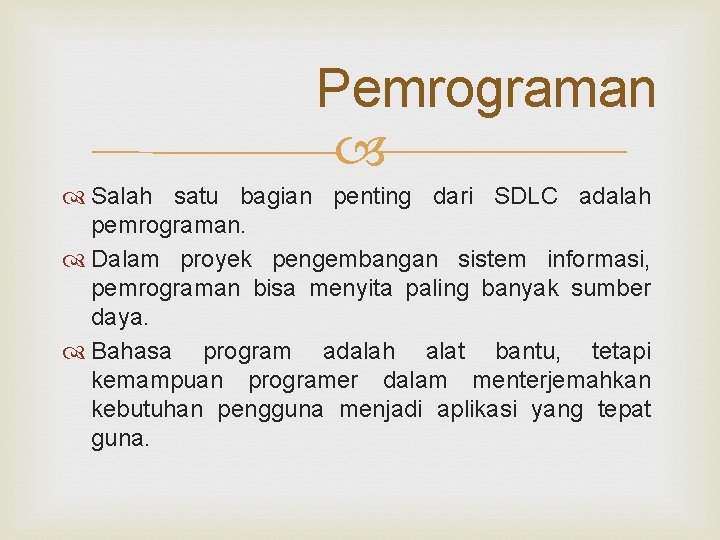 Pemrograman

Salah satu bagian penting dari SDLC adalah pemrograman.

Dalam proyek pengembangan sistem informasi, pemrograman bisa menyita paling banyak sumber daya.

Bahasa program adalah alat bantu, tetapi kemampuan programer dalam menterjemahkan kebutuhan pengguna menjadi aplikasi yang tepat guna.